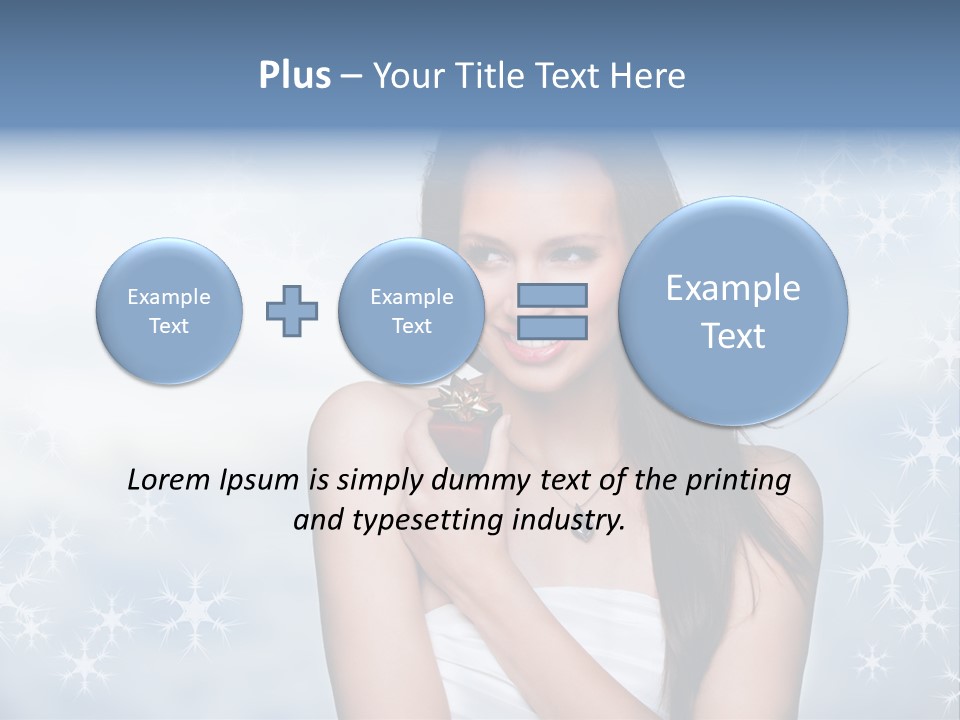 Plus – Your Title Text Here

Example Text

Example Text

Example Text

Lorem Ipsum is simply dummy text of the printing and typesetting industry.